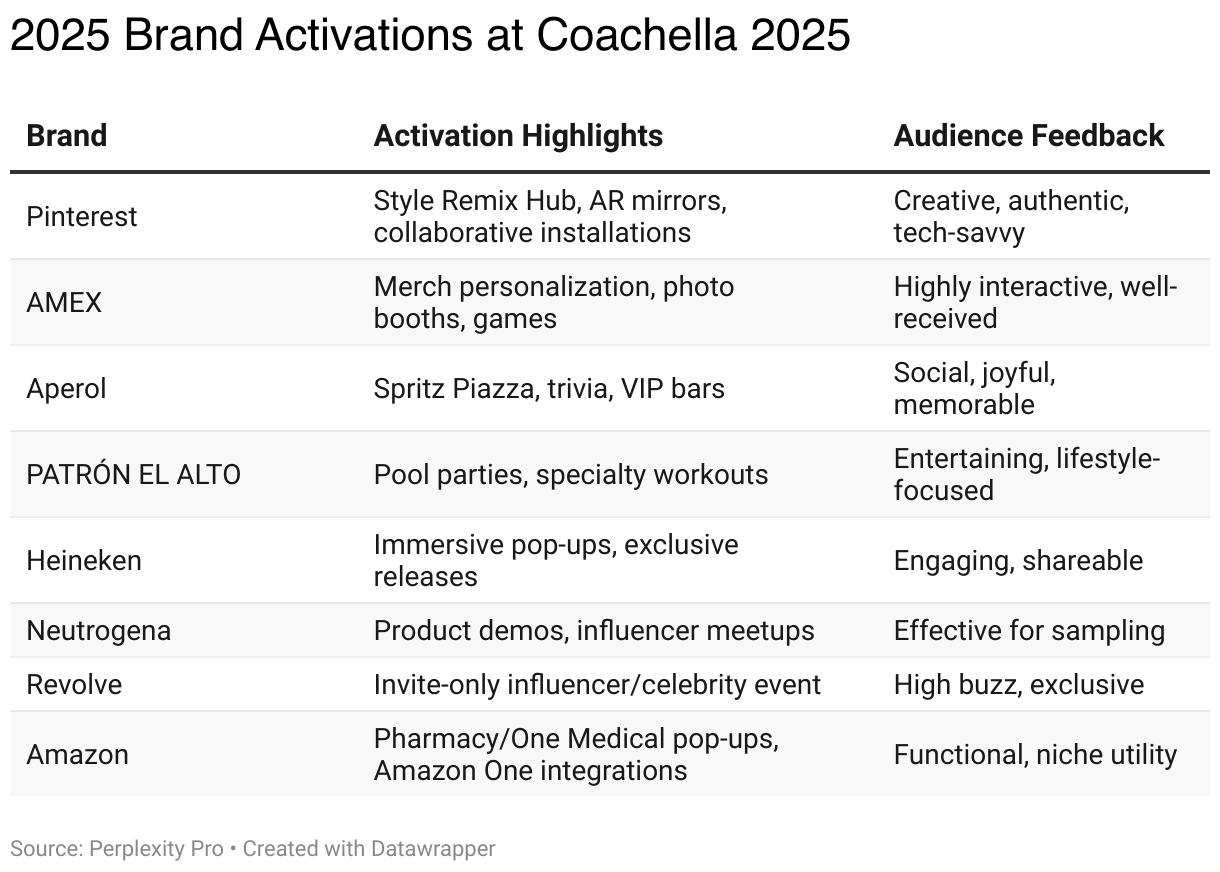 2025 Brand Activations at Coachella 2025

| Brand | Activation Highlights | Audience Feedback |
|---|---|---|
| Pinterest | Style Remix Hub, AR mirrors, collaborative installations | Creative, authentic, tech-savvy |
| AMEX | Merch personalization, photo booths, games | Highly interactive, well-received |
| Aperol | Spritz Piazza, trivia, VIP bars | Social, joyful, memorable |
| PATRÓN EL ALTO | Pool parties, specialty workouts | Entertaining, lifestyle-focused |
| Heineken | Immersive pop-ups, exclusive releases | Engaging, shareable |
| Neutrogena | Product demos, influencer meetups | Effective for sampling |
| Revolve | Invite-only influencer/celebrity event | High buzz, exclusive |
| Amazon | Pharmacy/One Medical pop-ups, Amazon One integrations | Functional, niche utility |

Source: Perplexity Pro • Created with Datawrapper